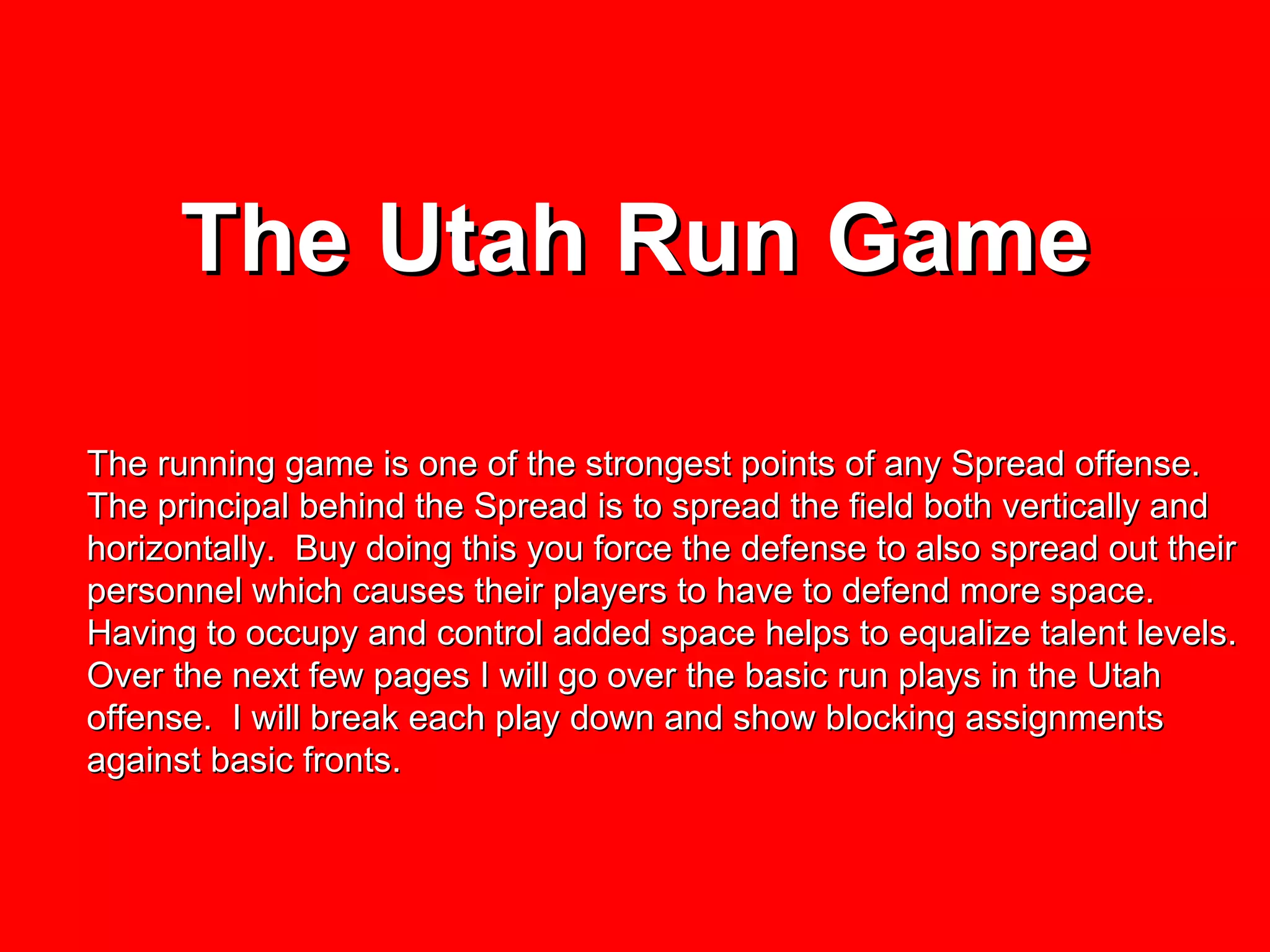 The Utah Run Game

The running game is one of the strongest points of any Spread offense. The principal behind the Spread is to spread the field both vertically and horizontally. Buy doing this you force the defense to also spread out their personnel which causes their players to have to defend more space. Having to occupy and control added space helps to equalize talent levels. Over the next few pages I will go over the basic run plays in the Utah offense. I will break each play down and show blocking assignments against basic fronts.